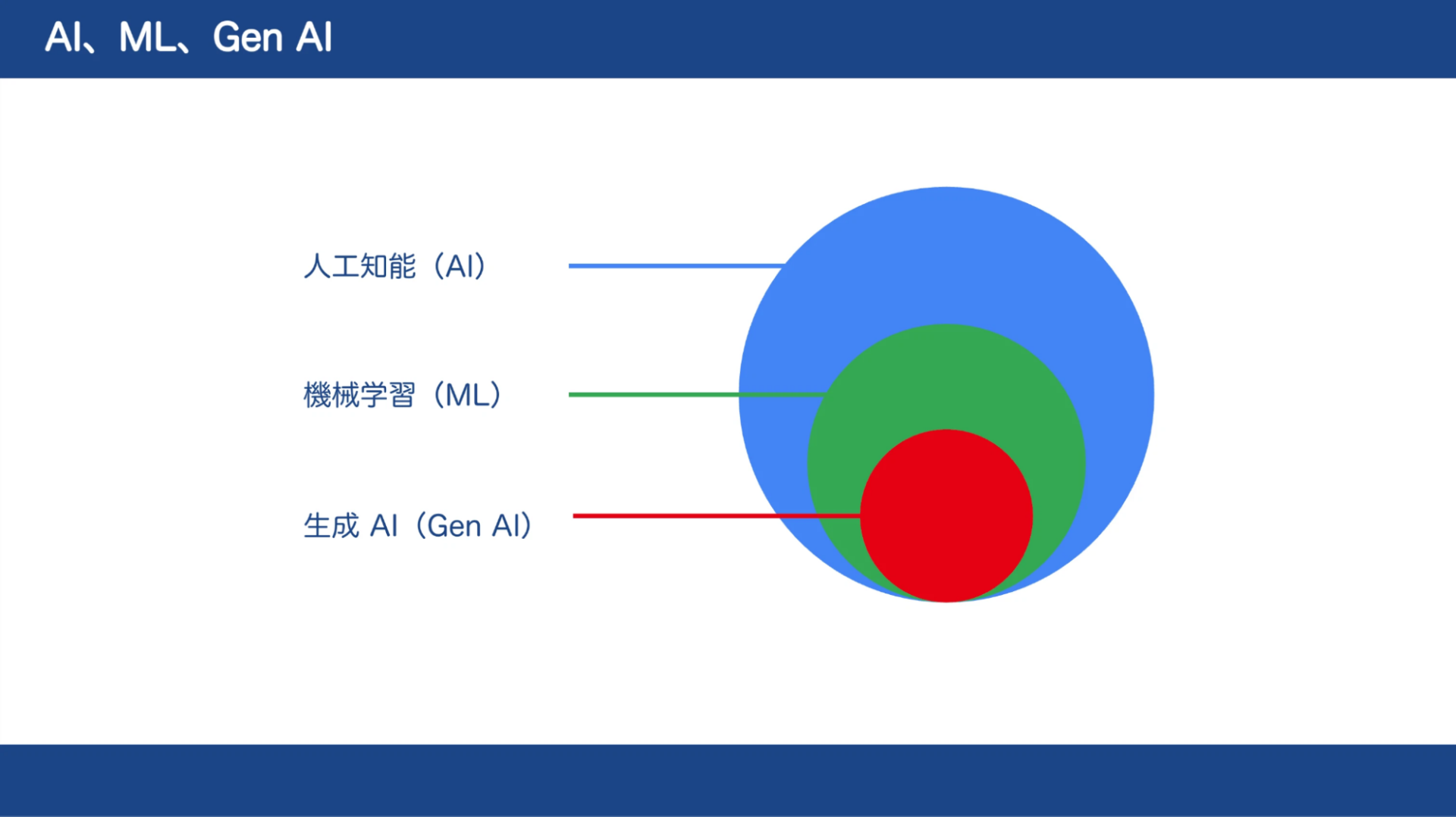 AI、ML、Gen AI

人工知能（AI）

機械学習（ML）

生成 AI（Gen AI）